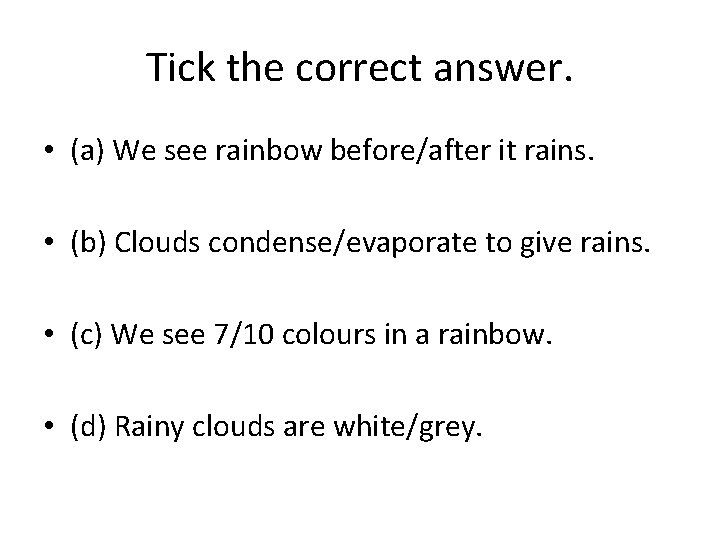 Tick the correct answer.

• (a) We see rainbow before/after it rains.

• (b) Clouds condense/evaporate to give rains.

• (c) We see 7/10 colours in a rainbow.

• (d) Rainy clouds are white/grey.